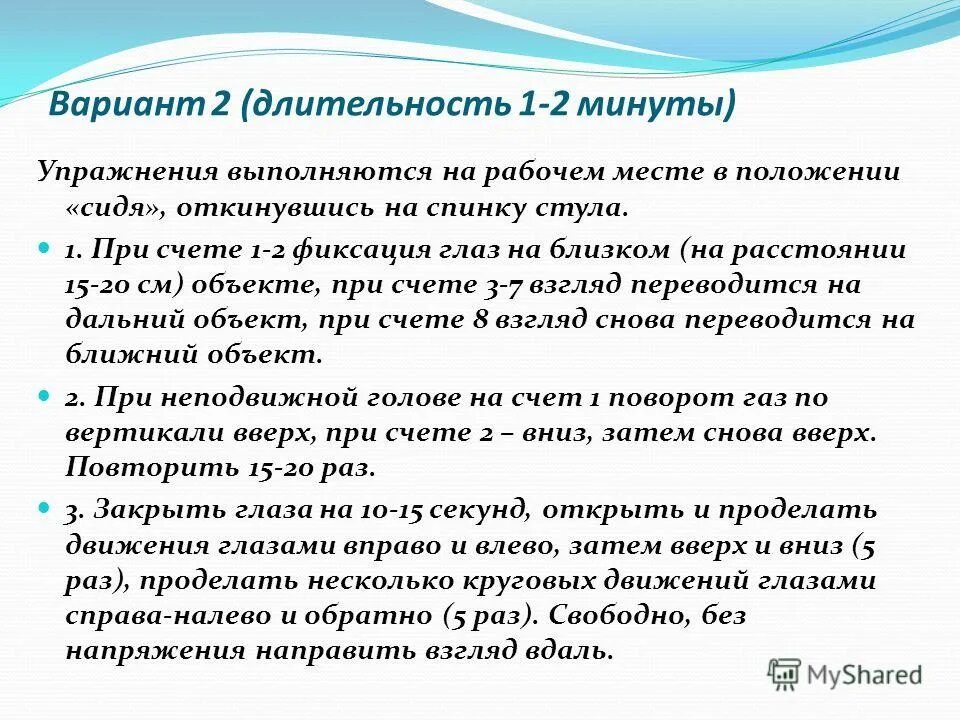 Вариант 2 (длительность 1-2 минуты)

Упражнения выполняются на рабочем месте в положении «сидя», откинувшись на спинку стула.

1. При счете 1-2 фиксация глаз на близком (на расстоянии 15-20 см) объекте, при счете 3-7 взгляд переводится на дальний объект, при счете 8 взгляд снова переводится на ближний объект.

2. При неподвижной голове на счет 1 поворот газ по вертикали вверх, при счете 2 – вниз, затем снова вверх. Повторить 15-20 раз.

3. Закрыть глаза на 10-15 секунд, открыть и проделать движения глазами вправо и влево, затем вверх и вниз (5 раз), проделать несколько круговых движений глазами справа-налево и обратно (5 раз). Свободно, без напряжения направить взгляд вдаль.

MyShared